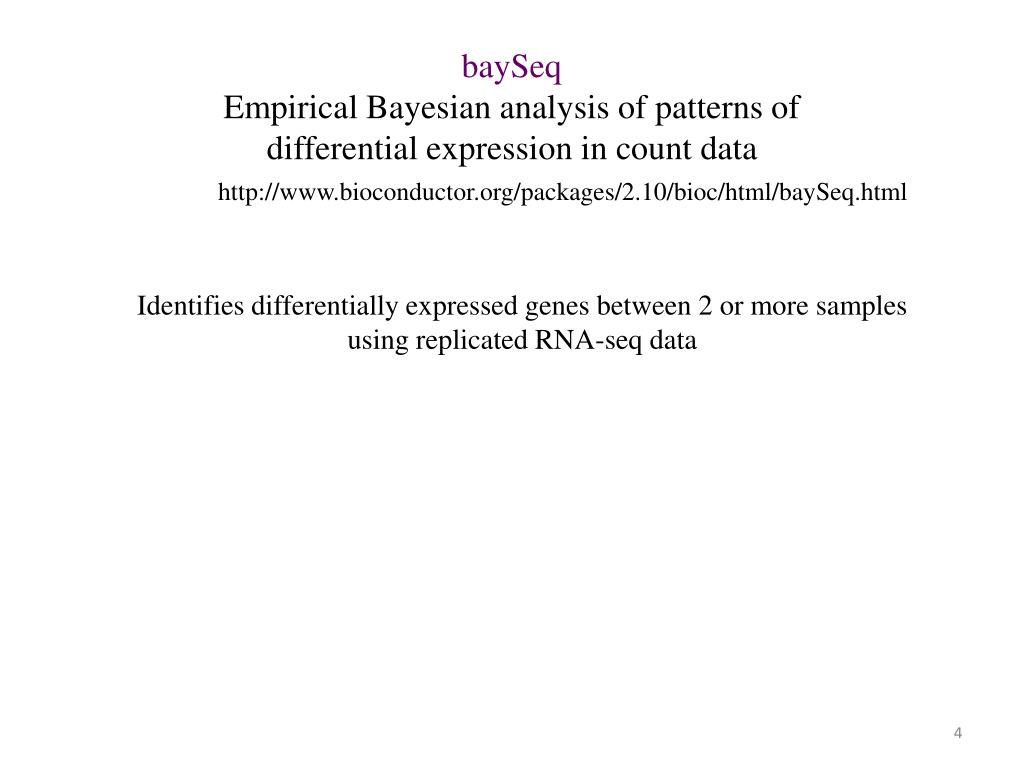 baySeq
Empirical Bayesian analysis of patterns of differential expression in count data

http://www.bioconductor.org/packages/2.10/bioc/html/baySeq.html

Identifies differentially expressed genes between 2 or more samples using replicated RNA-seq data

4